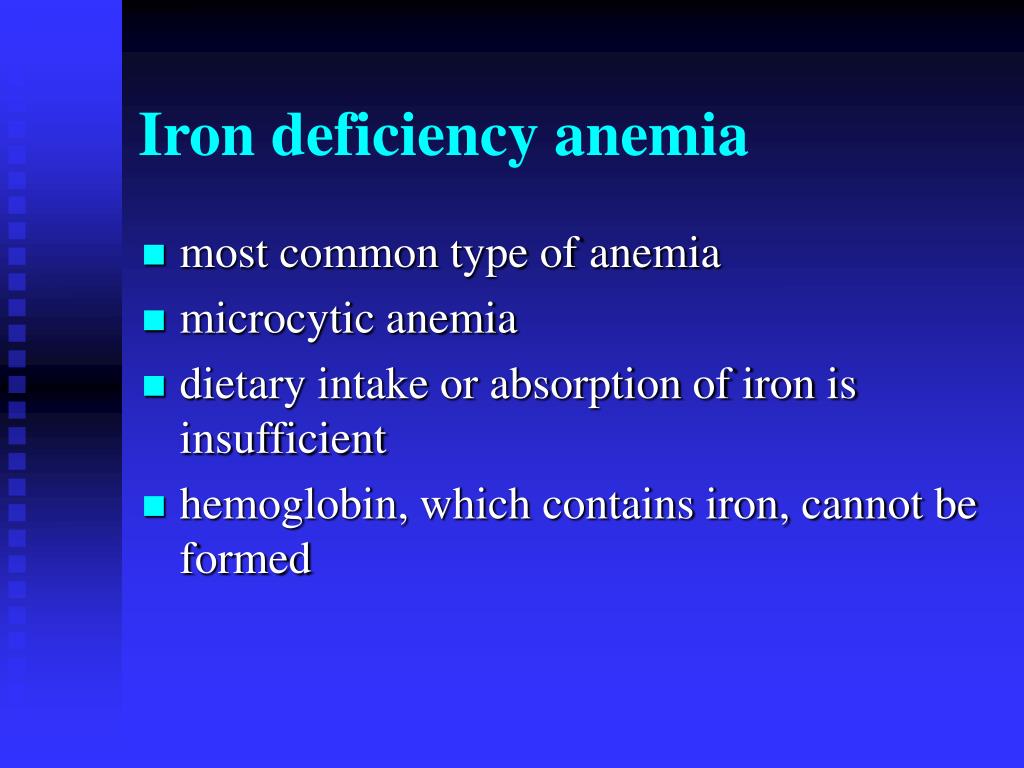 Iron deficiency anemia

- most common type of anemia
- microcytic anemia
- dietary intake or absorption of iron is insufficient
- hemoglobin, which contains iron, cannot be formed